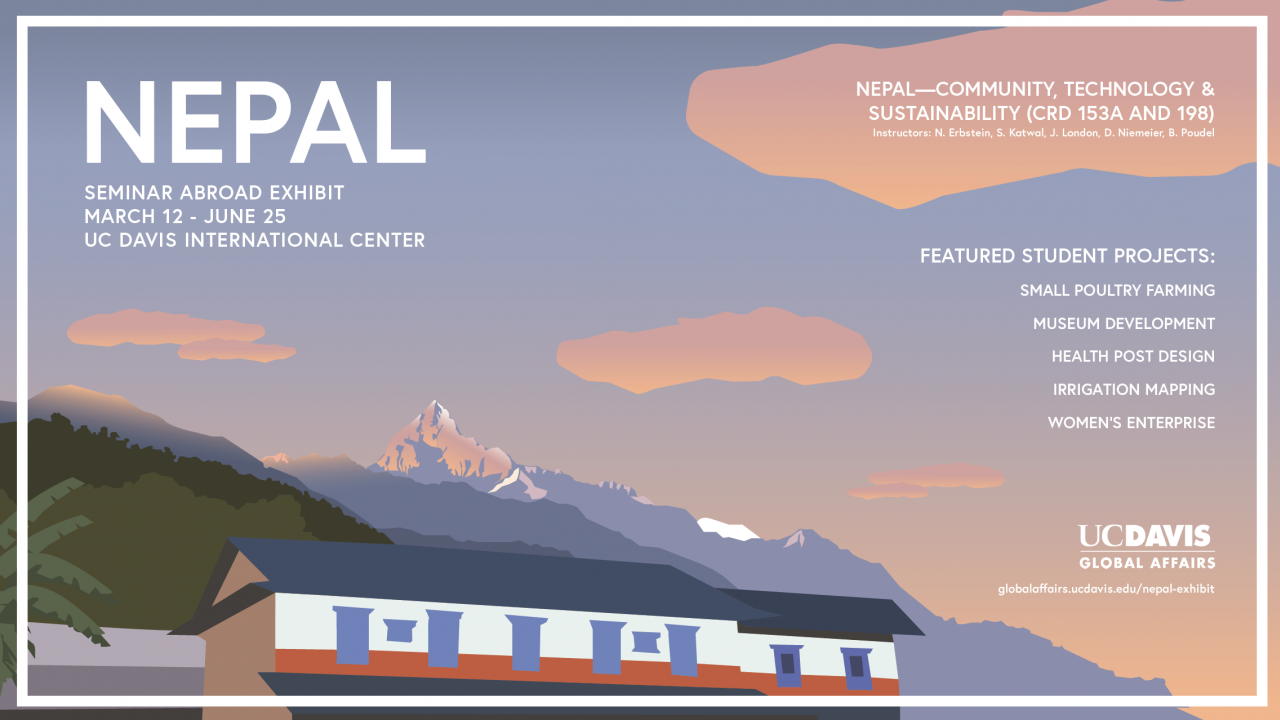 NEPAL

SEMINAR ABROAD EXHIBIT
MARCH 12 - JUNE 25
UC DAVIS INTERNATIONAL CENTER

NEPAL—COMMUNITY, TECHNOLOGY & SUSTAINABILITY (CRD 153A AND 198)
Instructors: N. Erbstein, S. Katwal, J. London, D. Niemeier, B. Poudel

FEATURED STUDENT PROJECTS:
SMALL POULTRY FARMING
MUSEUM DEVELOPMENT
HEALTH POST DESIGN
IRRIGATION MAPPING
WOMEN'S ENTERPRISE

UCDAVIS
GLOBAL AFFAIRS
globalaffairs.ucdavis.edu/nepal-exhibit